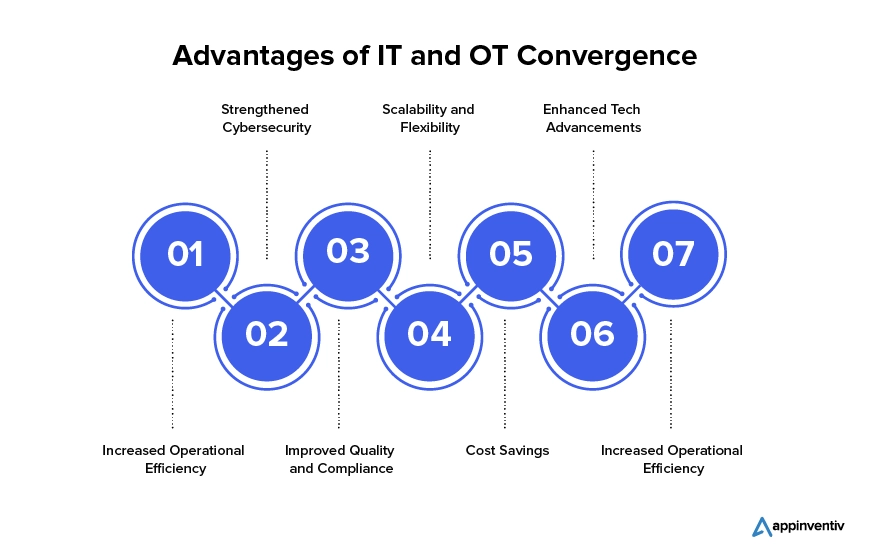 Advantages of IT and OT Convergence

Strengthened Cybersecurity

Scalability and Flexibility

Enhanced Tech Advancements

01

02

03

04

05

06

07

Increased Operational Efficiency

Improved Quality and Compliance

Cost Savings

Increased Operational Efficiency

appinventiv